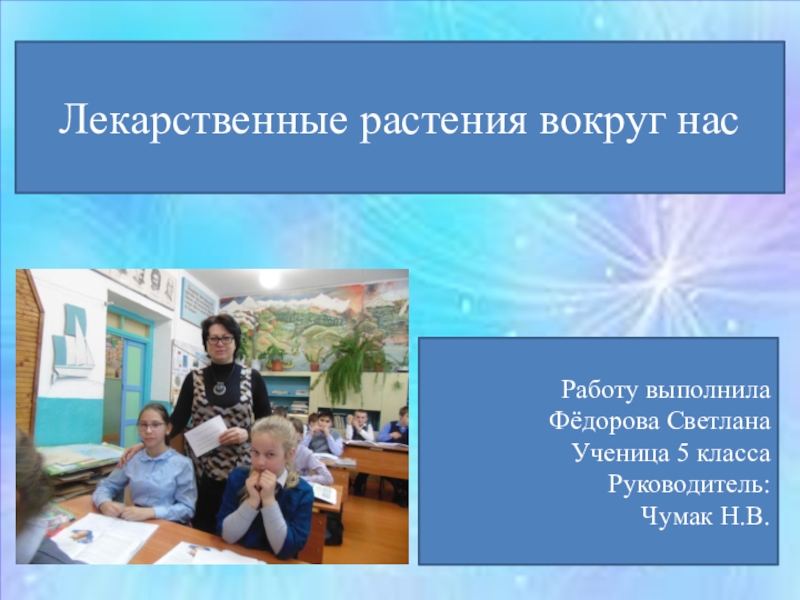 Лекарственные растения вокруг нас

Работу выполнила
Фёдорова Светлана
Ученица 5 класса
Руководитель:
Чумак Н.В.